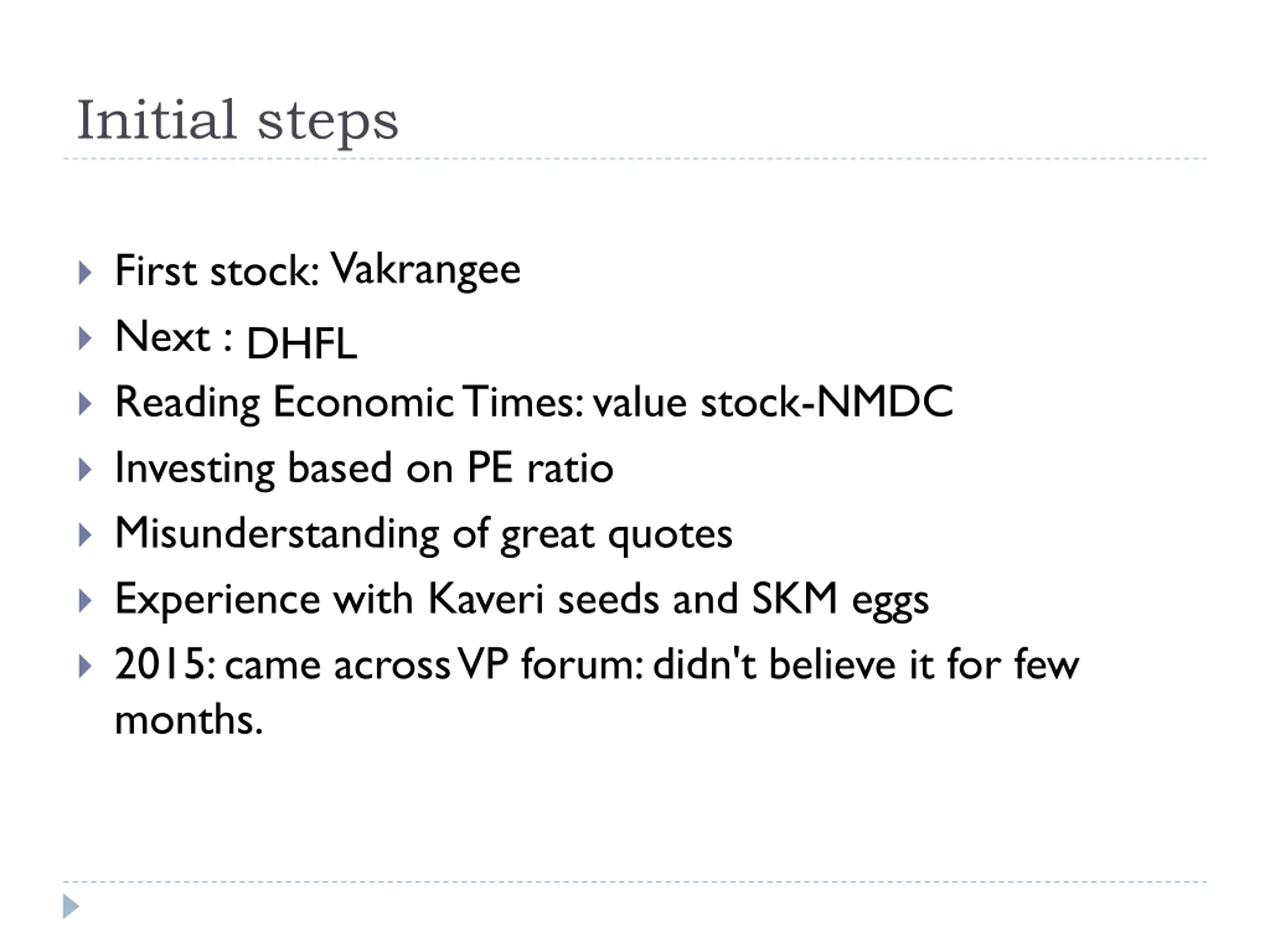 Initial steps

First stock: Vakrangee

Next : DHFL

Reading Economic Times: value stock-NMDC

Investing based on PE ratio

Misunderstanding of great quotes

Experience with Kaveri seeds and SKM eggs

2015: came across VP forum: didn't believe it for few months.